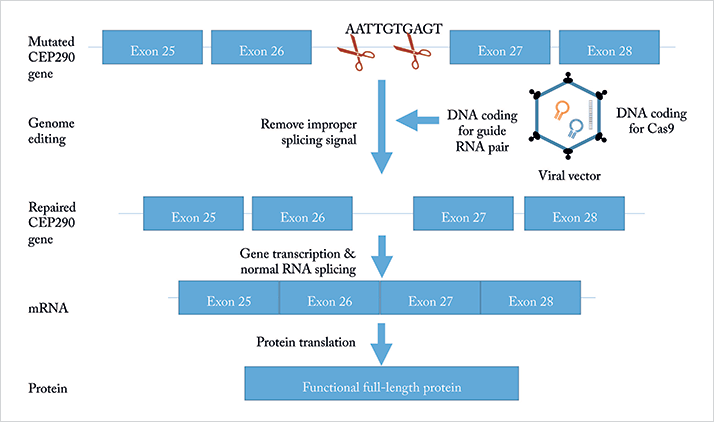 Mutated CEP290 gene

Exon 25

Exon 26

AATTGTGAGT

Exon 27

Exon 28

Genome editing

Remove improper splicing signal

DNA coding for guide RNA pair

DNA coding for Cas9

Viral vector

Repaired CEP290 gene

Exon 25

Exon 26

Exon 27

Exon 28

Gene transcription & normal RNA splicing

mRNA

Exon 25

Exon 26

Exon 27

Exon 28

Protein translation

Protein

Functional full-length protein